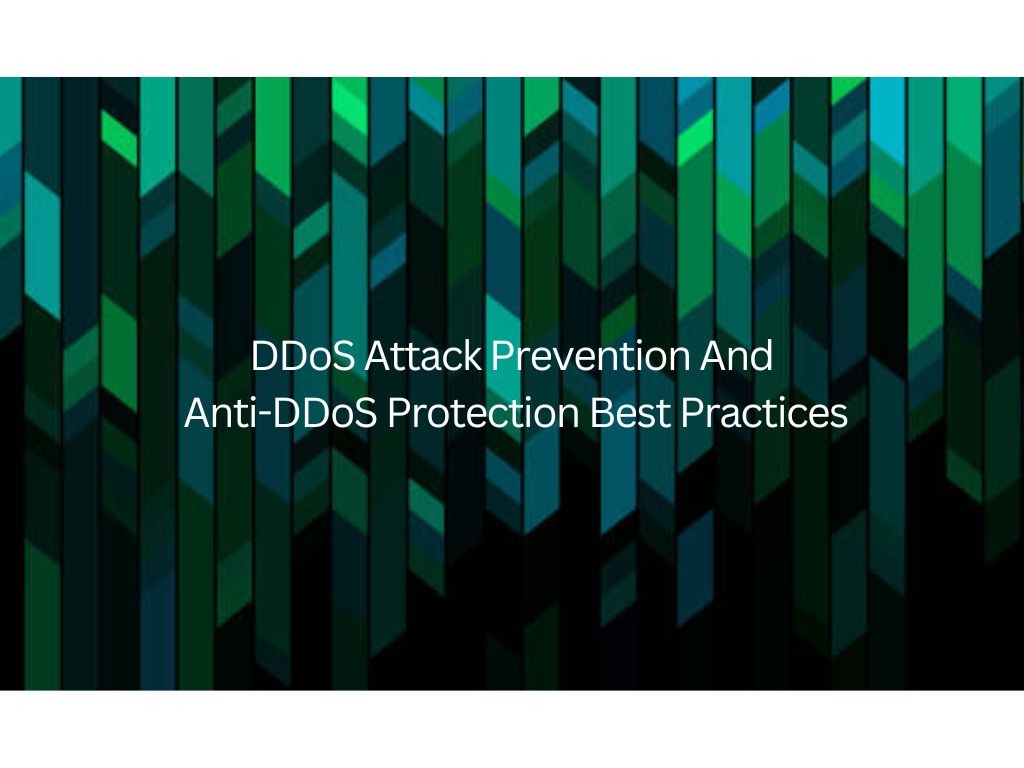 DDoS Attack Prevention And
Anti-DDoS Protection Best Practices